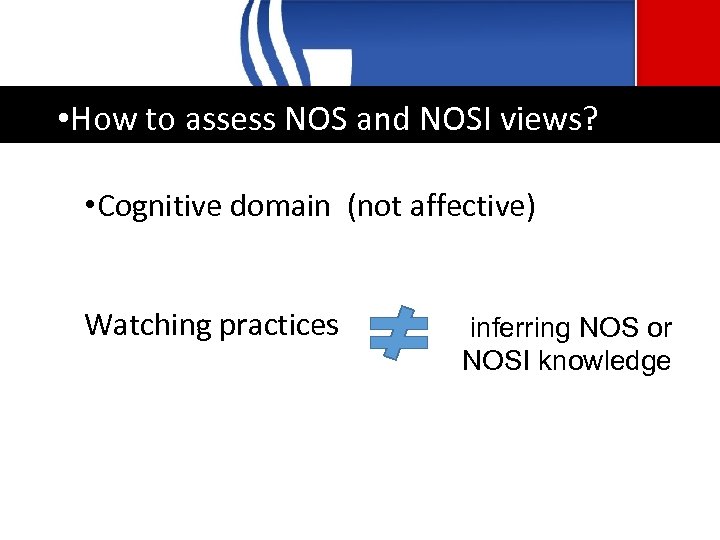 •How to assess NOS and NOSI views?

•Cognitive domain (not affective)

Watching practices $\neq$ inferring NOS or NOSI knowledge